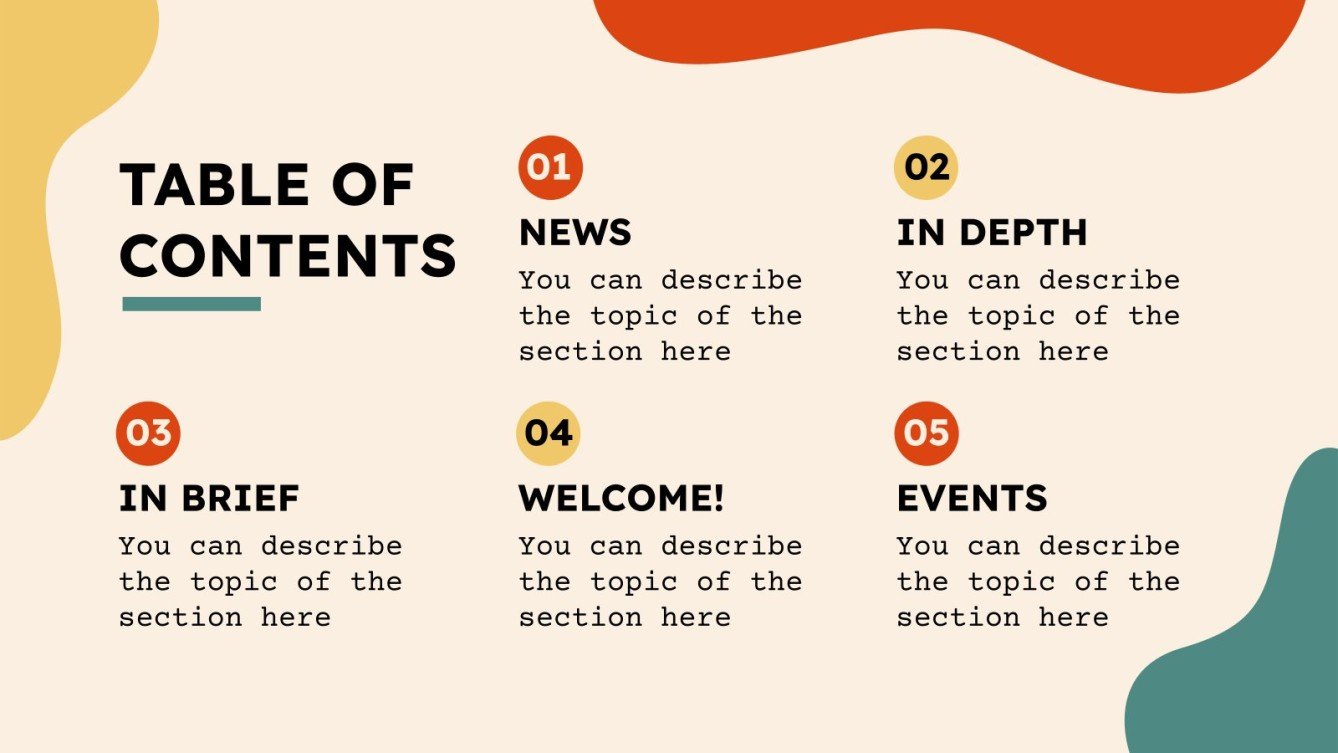 TABLE OF CONTENTS

01

NEWS

You can describe the topic of the section here

02

IN DEPTH

You can describe the topic of the section here

03

IN BRIEF

You can describe the topic of the section here

04

WELCOME!

You can describe the topic of the section here

05

EVENTS

You can describe the topic of the section here